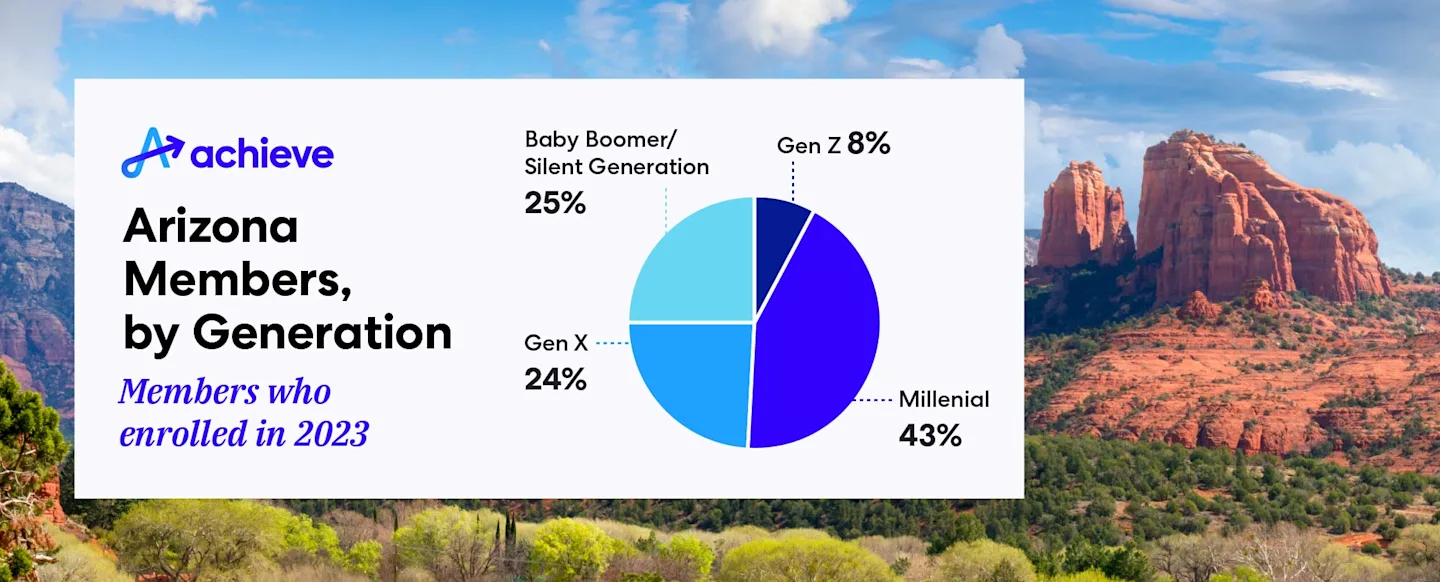 achieve

Arizona Members, by Generation

Members who enrolled in 2023

Baby Boomer/ Silent Generation
25%

Gen Z 8%

Gen X
24%

Millenial
43%